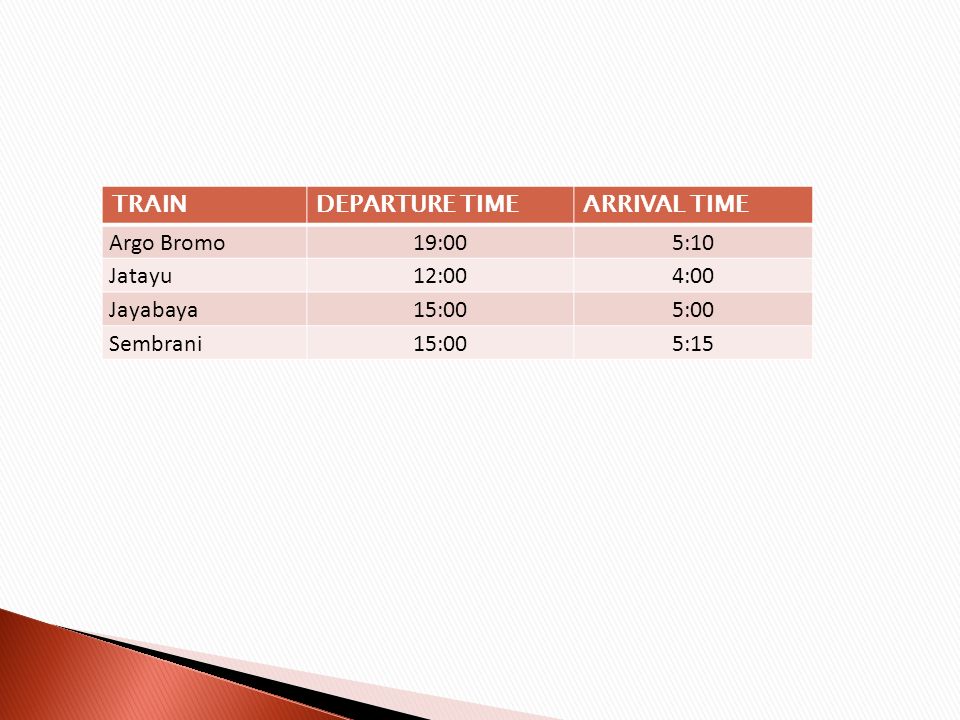 | TRAIN | DEPARTURE TIME | ARRIVAL TIME |
|---|---|---|
| Argo Bromo | 19:00 | 5:10 |
| Jatayu | 12:00 | 4:00 |
| Jayabaya | 15:00 | 5:00 |
| Sembrani | 15:00 | 5:15 |